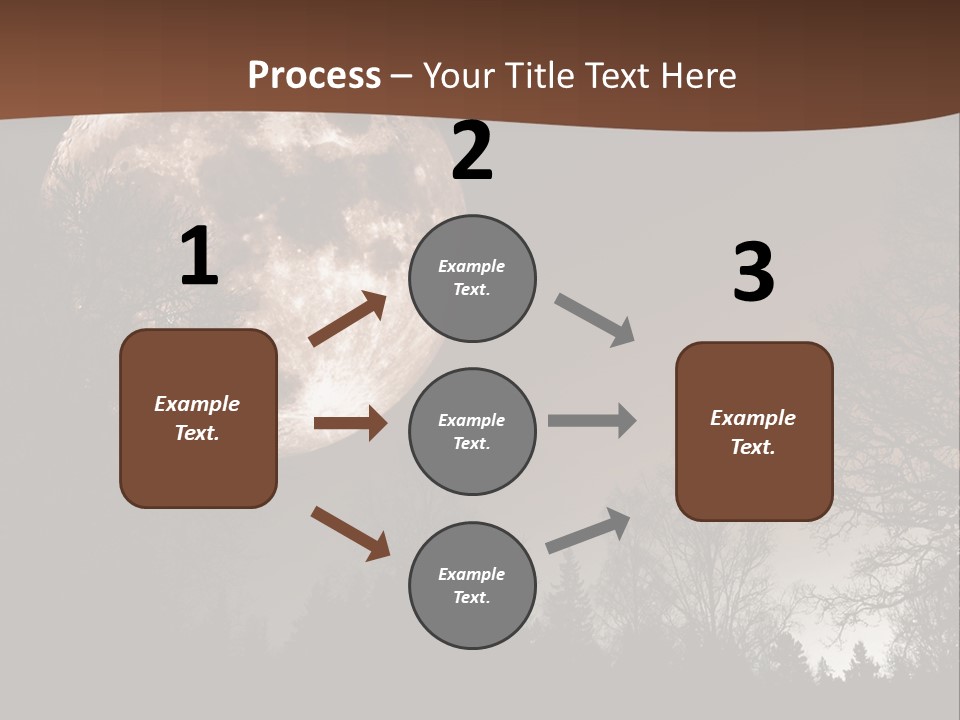 Process – Your Title Text Here

1

Example Text.

2

Example Text.

Example Text.

Example Text.

3

Example Text.